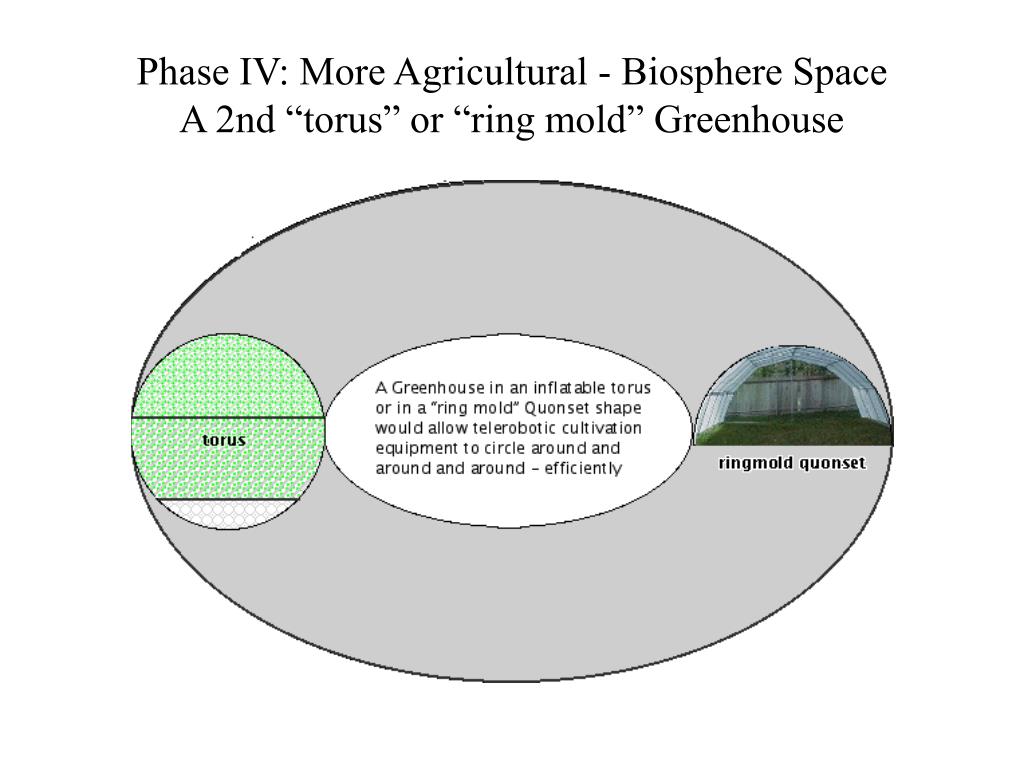 Phase IV: More Agricultural - Biosphere Space
A 2nd “torus” or “ring mold” Greenhouse

torus

A Greenhouse in an inflatable torus or in a “ring mold” Quonset shape would allow telerobotic cultivation equipment to circle around and around and around – efficiently

ringmold quonset